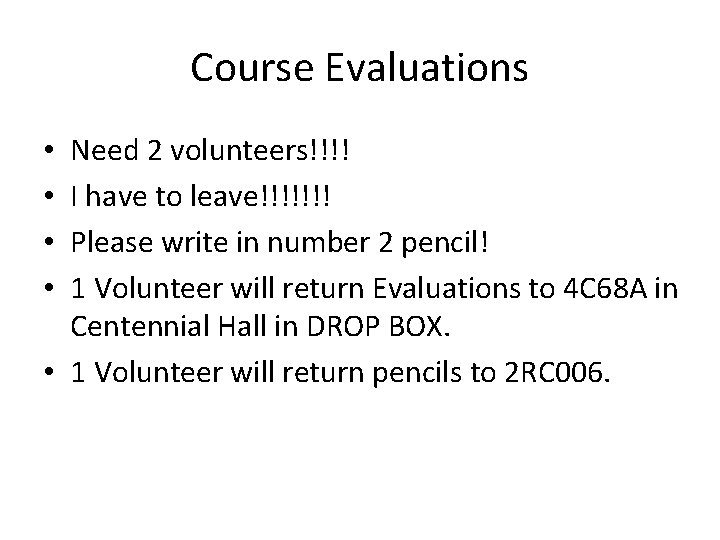 Course Evaluations

• Need 2 volunteers!!!!
• I have to leave!!!!!!!
• Please write in number 2 pencil!
• 1 Volunteer will return Evaluations to 4C68A in Centennial Hall in DROP BOX.
• 1 Volunteer will return pencils to 2RC006.